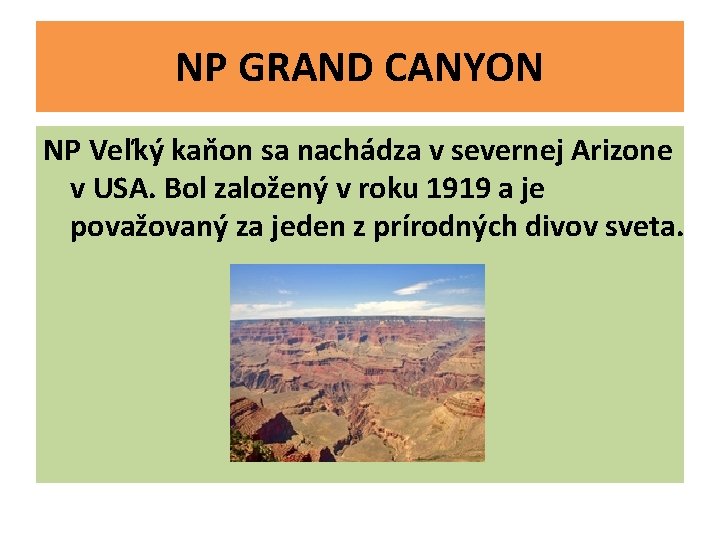 NP GRAND CANYON

NP Veľký kaňon sa nachádza v severnej Arizone v USA. Bol založený v roku 1919 a je považovaný za jeden z prírodných divov sveta.